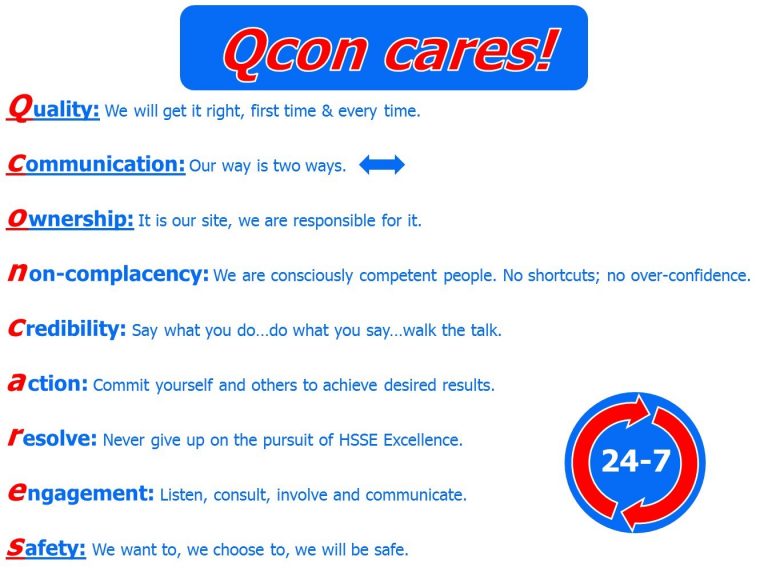 Qcon cares!

Quality: We will get it right, first time & every time.

Communication: Our way is two ways.

Ownership: It is our site, we are responsible for it.

non-complacency: We are consciously competent people. No shortcuts; no over-confidence.

Credibility: Say what you do…do what you say…walk the talk.

action: Commit yourself and others to achieve desired results.

resolve: Never give up on the pursuit of HSSE Excellence.

engagement: Listen, consult, involve and communicate.

Safety: We want to, we choose to, we will be safe.

24-7